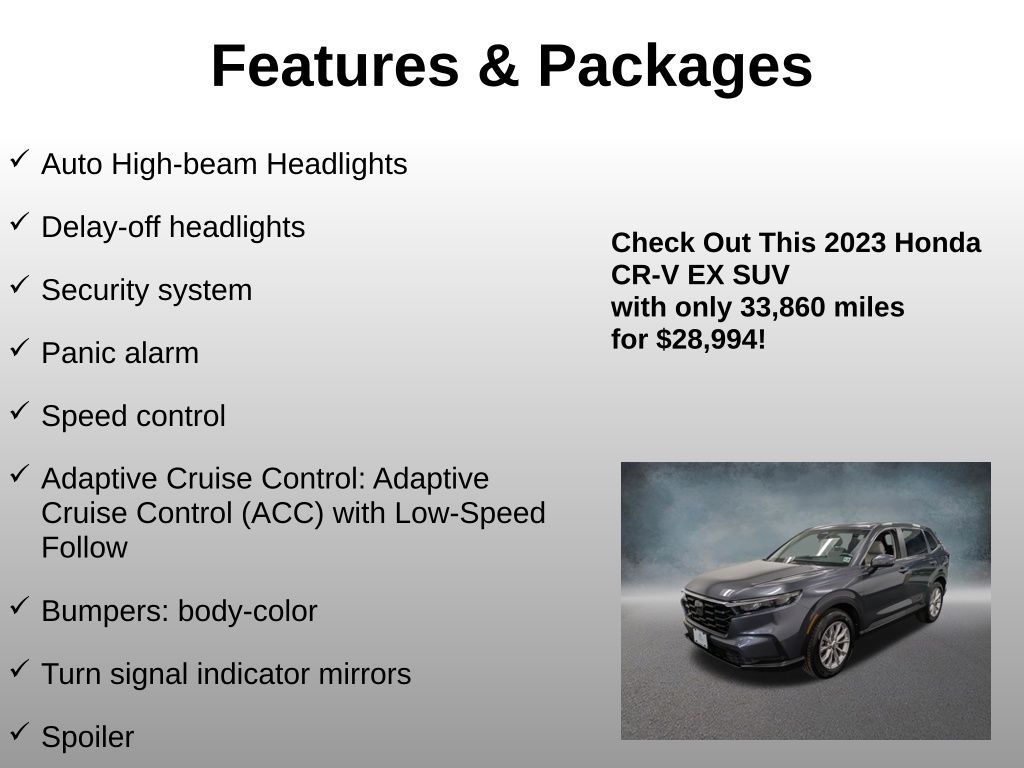 Features & Packages

✓ Auto High-beam Headlights

✓ Delay-off headlights

✓ Security system

✓ Panic alarm

✓ Speed control

✓ Adaptive Cruise Control: Adaptive Cruise Control (ACC) with Low-Speed Follow

✓ Bumpers: body-color

✓ Turn signal indicator mirrors

✓ Spoiler

Check Out This 2023 Honda CR-V EX SUV with only 33,860 miles for $28,994!